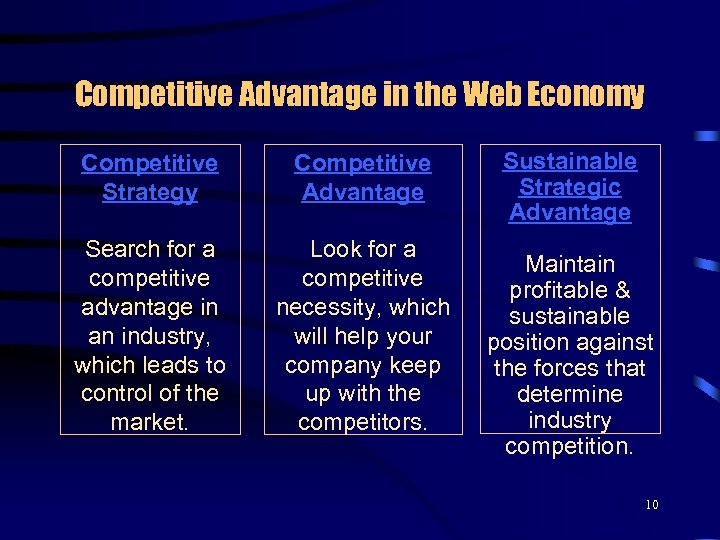 Competitive Advantage in the Web Economy

Competitive Strategy

Search for a competitive advantage in an industry, which leads to control of the market.

Competitive Advantage

Look for a competitive necessity, which will help your company keep up with the competitors.

Sustainable Strategic Advantage

Maintain profitable & sustainable position against the forces that determine industry competition.

10